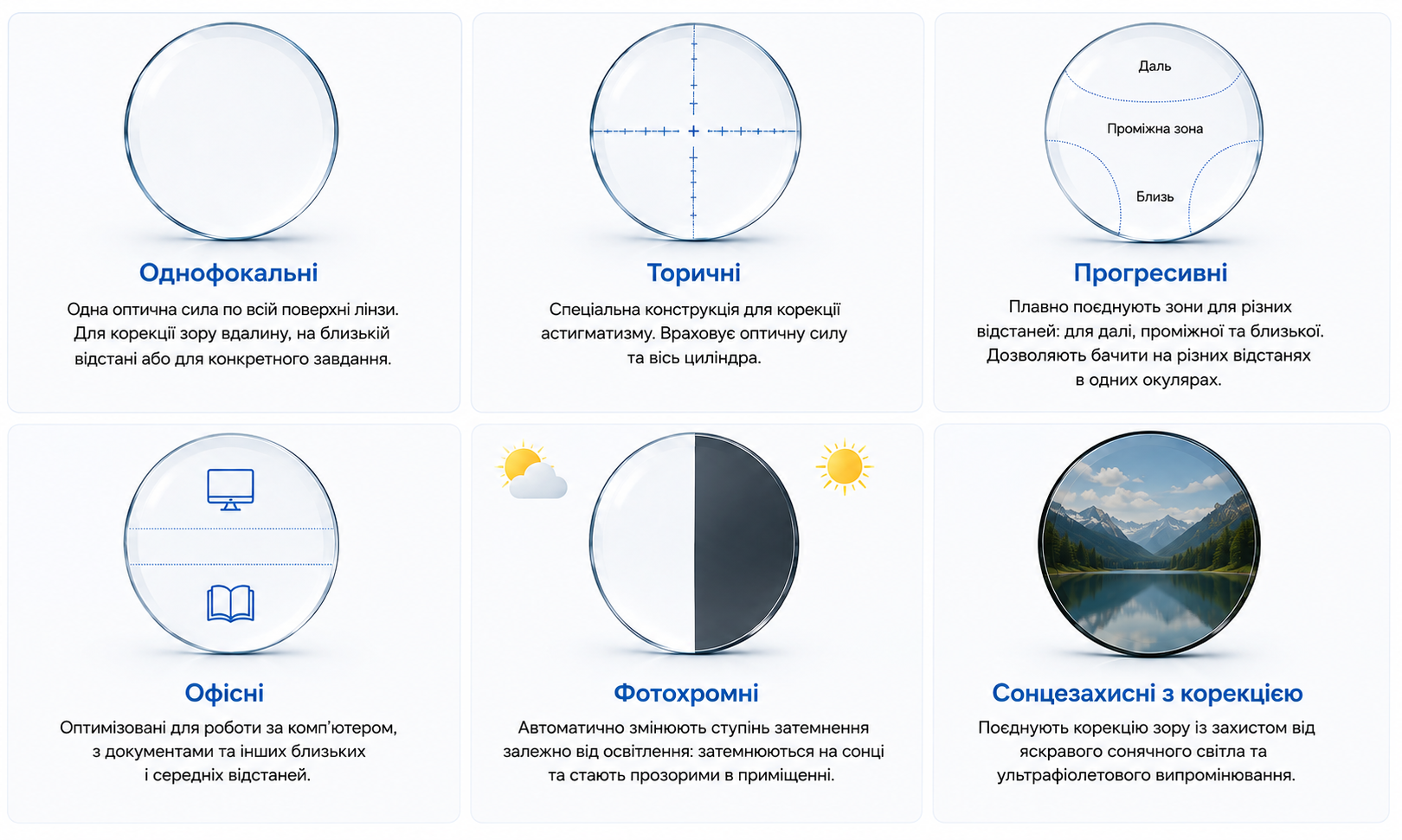 Однофокальні

Одна оптична сила по всій поверхні лінзи. Для корекції зору вдалину, на близькій відстані або для конкретного завдання.

Торичні

Спеціальна конструкція для корекції астигматизму. Враховує оптичну силу та вісь циліндра.

Даль

Проміжна зона

Близь

Прогресивні

Плавно поєднують зони для різних відстаней: для далі, проміжної та близької. Дозволяють бачити на різних відстанях в одних окулярах.

Офісні

Оптимізовані для роботи за комп'ютером, з документами та інших близьких і середніх відстаней.

Фотохромні

Автоматично змінюють ступінь затемнення залежно від освітлення: затемнюються на сонці та стають прозорими в приміщенні.

Сонцезахисні з корекцією

Поєднують корекцію зору із захистом від яскравого сонячного світла та ультрафіолетового випромінювання.